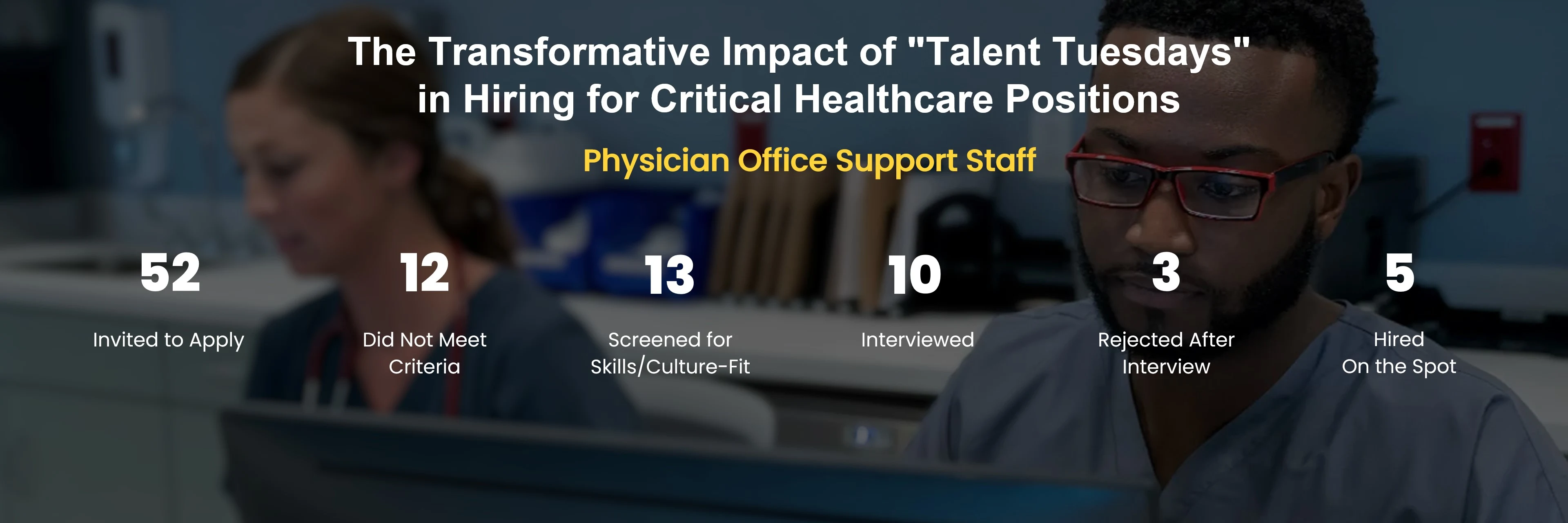 The Transformative Impact of "Talent Tuesdays" in Hiring for Critical Healthcare Positions

Physician Office Support Staff

52
Invited to Apply

12
Did Not Meet Criteria

13
Screened for Skills/Culture-Fit

10
Interviewed

3
Rejected After Interview

5
Hired On the Spot